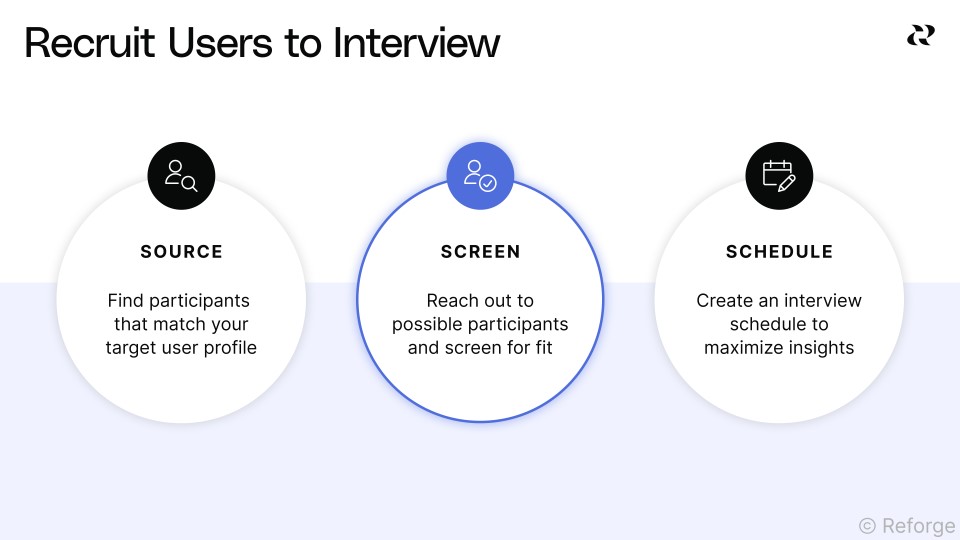 Recruit Users to Interview

SOURCE

Find participants that match your target user profile

SCREEN

Reach out to possible participants and screen for fit

SCHEDULE

Create an interview schedule to maximize insights

© Reforge